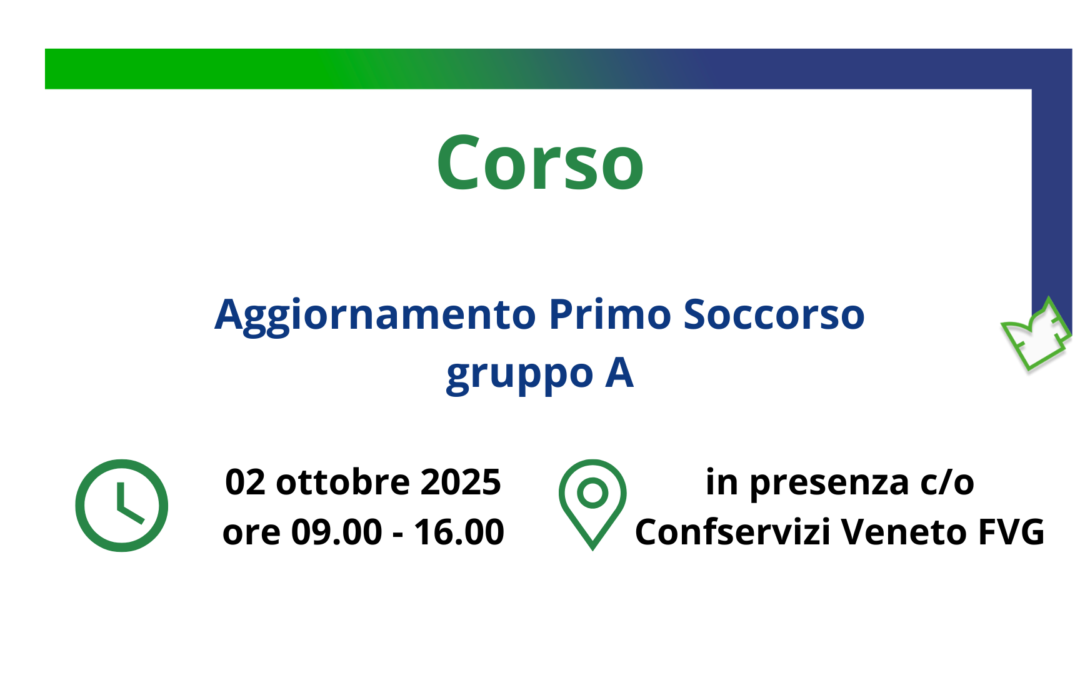 Corso

Aggiornamento Primo Soccorso
gruppo A

02 ottobre 2025
ore 09.00 - 16.00

in presenza c/o
Confservizi Veneto FVG